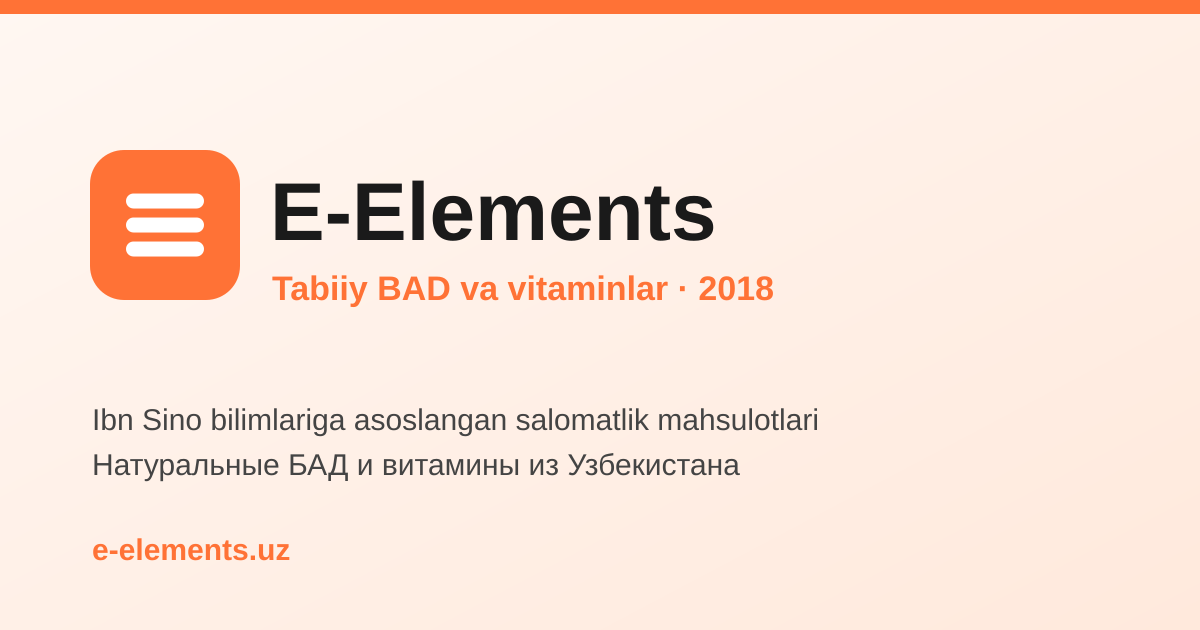 E-Elements

Tabiiy BAD va vitaminlar · 2018

Ibn Sino bilimlariga asoslangan salomatlik mahsulotlari
Натуральные БАД и витамины из Узбекистана

e-elements.uz